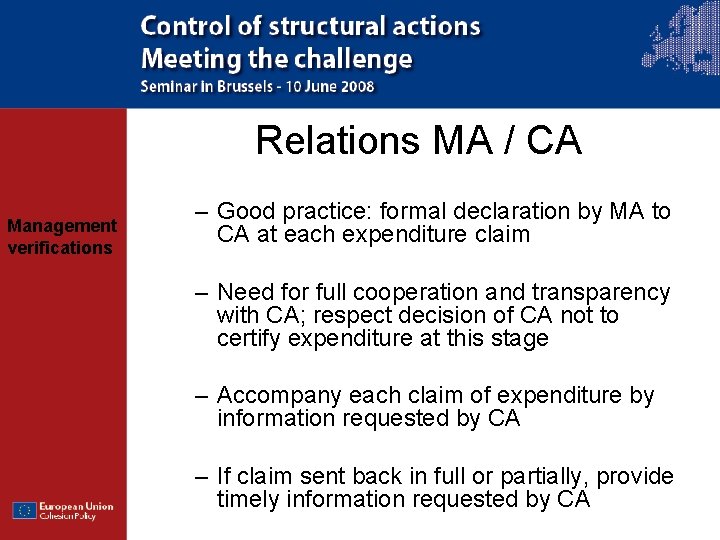 Control of structural actions
Meeting the challenge
Seminar in Brussels - 10 June 2008

Relations MA / CA

Management verifications

– Good practice: formal declaration by MA to CA at each expenditure claim

– Need for full cooperation and transparency with CA; respect decision of CA not to certify expenditure at this stage

– Accompany each claim of expenditure by information requested by CA

– If claim sent back in full or partially, provide timely information requested by CA

European Union
Cohesion Policy